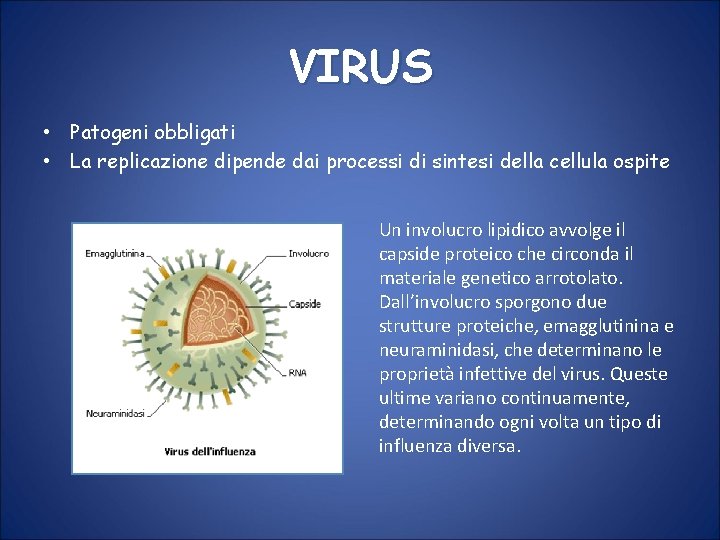 VIRUS

• Patogeni obbligati
• La replicazione dipende dai processi di sintesi della cellula ospite

Emagglutinina
Involucro
Capside
RNA
Neuraminidasi
Virus dell'influenza

Un involucro lipidico avvolge il capside proteico che circonda il materiale genetico arrotolato. Dall'involucro sporgono due strutture proteiche, emagglutinina e neuraminidasi, che determinano le proprietà infettive del virus. Queste ultime variano continuamente, determinando ogni volta un tipo di influenza diversa.